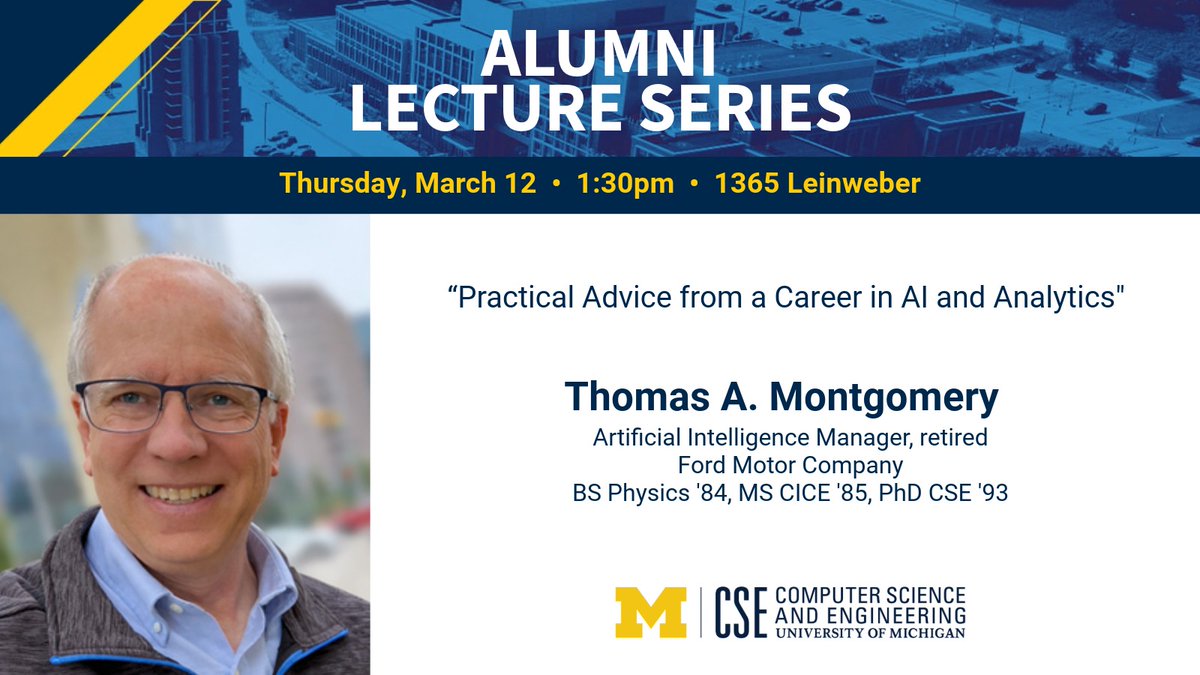 ALUMNI
LECTURE SERIES

Thursday, March 12 • 1:30pm • 1365 Leinweber

“Practical Advice from a Career in AI and Analytics"

Thomas A. Montgomery
Artificial Intelligence Manager, retired
Ford Motor Company
BS Physics '84, MS CICE '85, PhD CSE '93

M | CSE COMPUTER SCIENCE AND ENGINEERING UNIVERSITY OF MICHIGAN